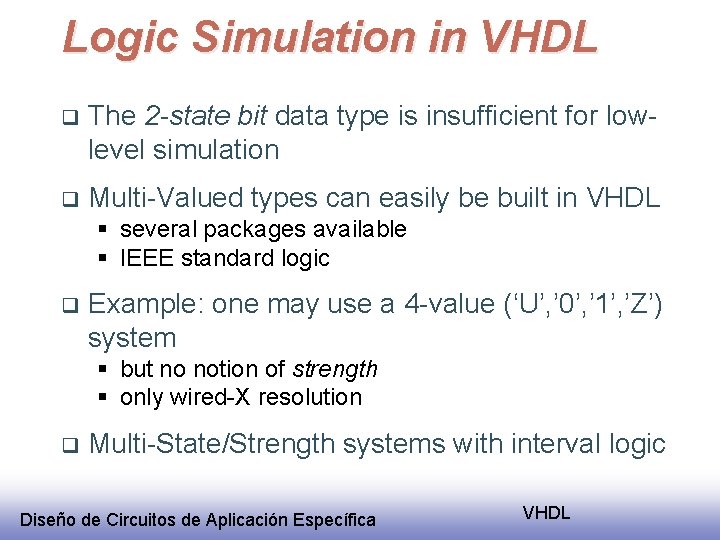 Logic Simulation in VHDL

❑ The 2-state bit data type is insufficient for low-level simulation

❑ Multi-Valued types can easily be built in VHDL
▪ several packages available
▪ IEEE standard logic

❑ Example: one may use a 4-value (‘U’,’0’,’1’,’Z’) system
▪ but no notion of strength
▪ only wired-X resolution

❑ Multi-State/Strength systems with interval logic

Diseño de Circuitos de Aplicación Específica

VHDL